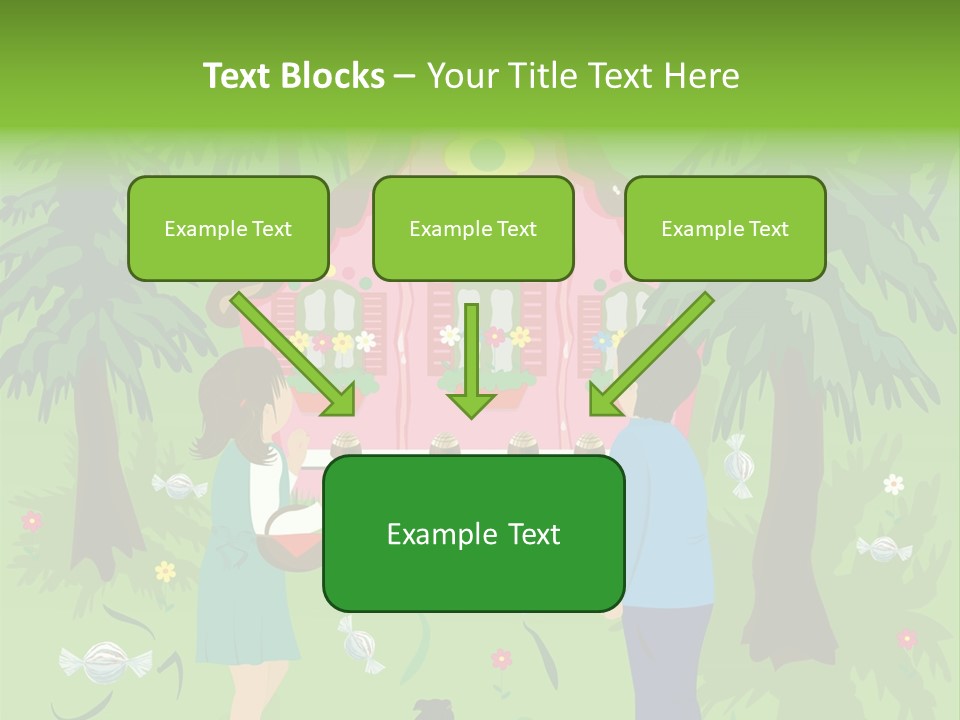 Text Blocks – Your Title Text Here

Example Text

Example Text

Example Text

Example Text